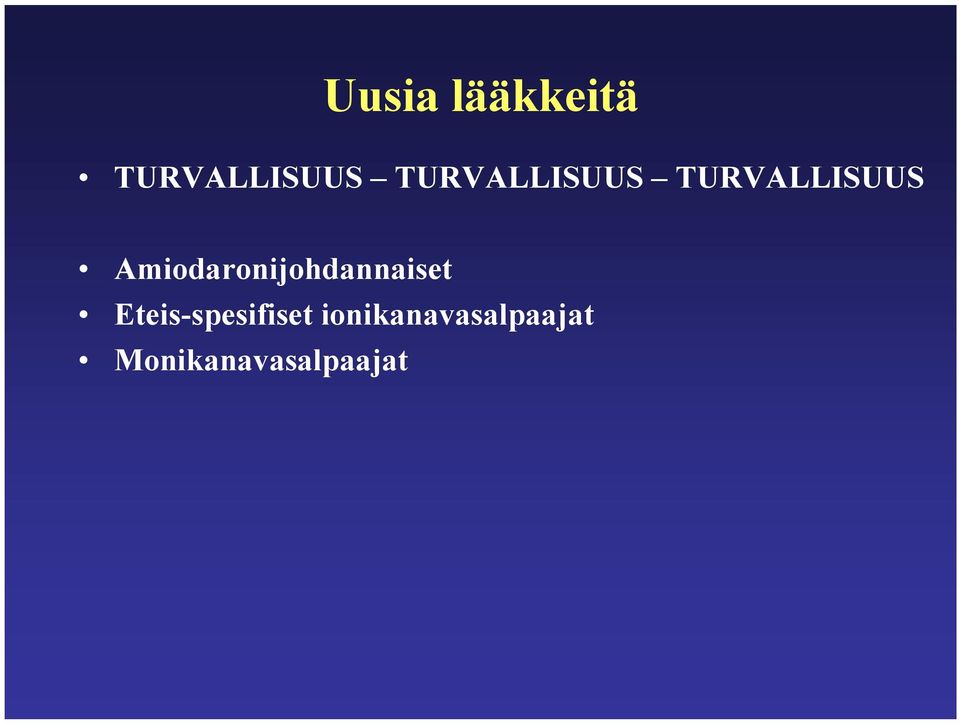 Uusia lääkkeitä

• TURVALLISUUS – TURVALLISUUS – TURVALLISUUS

• Amiodaronijohdannaiset
• Eteis-spesifiset ionikanavasalpaajat
• Monikanavasalpaajat